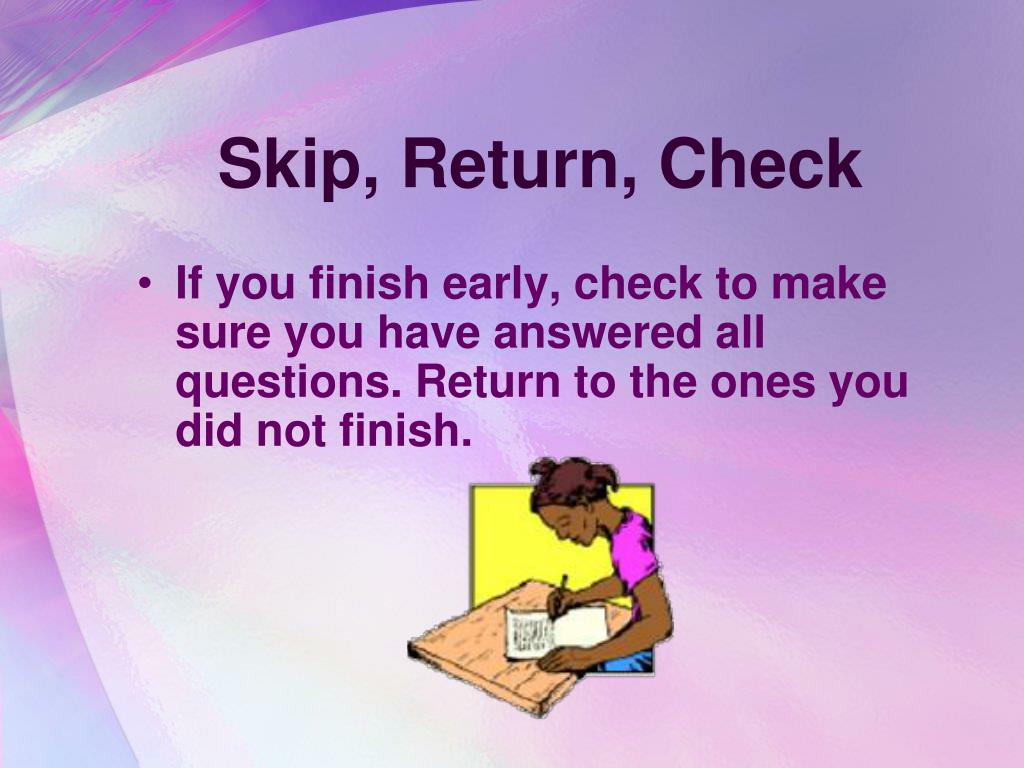 Skip, Return, Check

• If you finish early, check to make sure you have answered all questions. Return to the ones you did not finish.